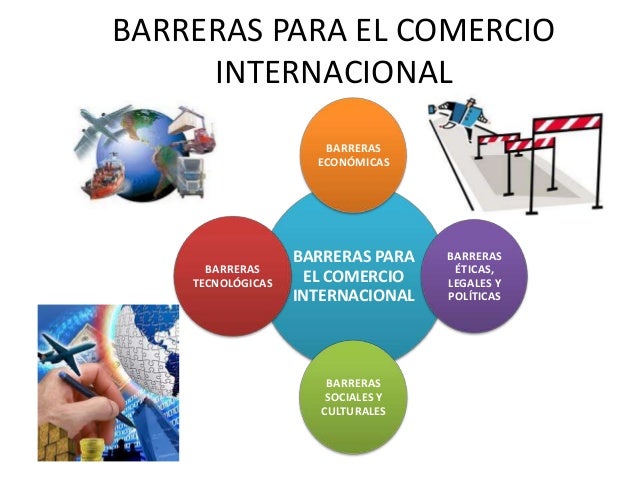 BARRERAS PARA EL COMERCIO INTERNACIONAL

BARRERAS ECONÓMICAS

BARRERAS TECNOLÓGICAS

BARRERAS PARA EL COMERCIO INTERNACIONAL

BARRERAS ÉTICAS, LEGALES Y POLÍTICAS

BARRERAS SOCIALES Y CULTURALES